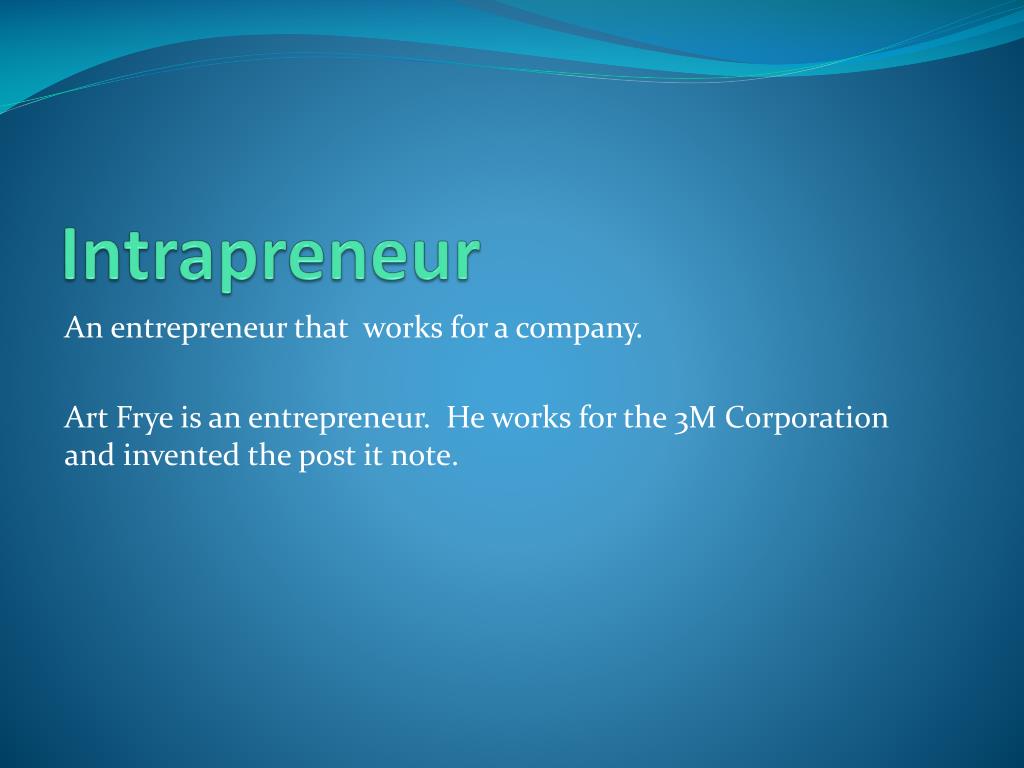 Intrapreneur

An entrepreneur that works for a company.

Art Frye is an entrepreneur. He works for the 3M Corporation and invented the post it note.